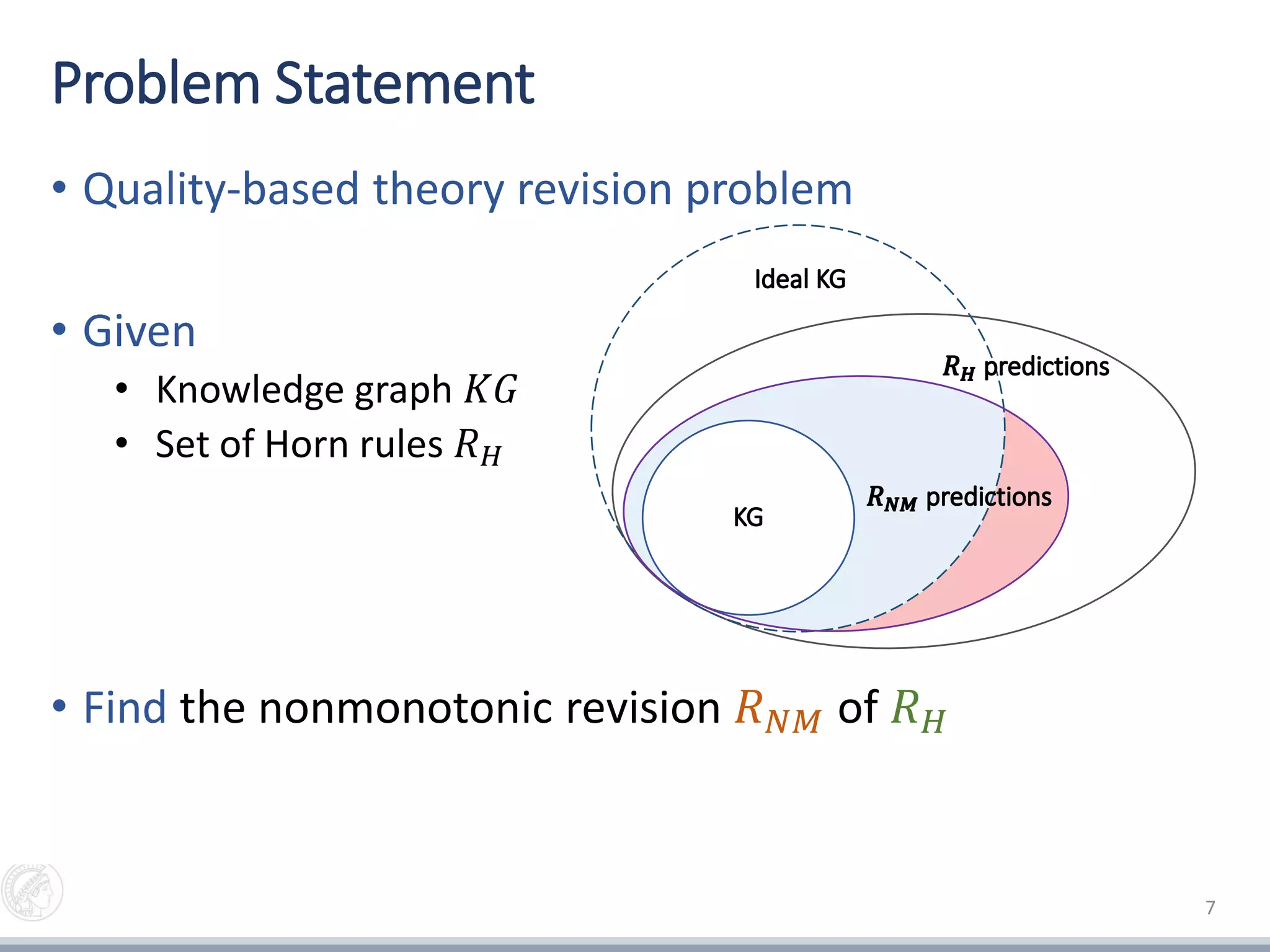 Problem Statement

• Quality-based theory revision problem

• Given

• Knowledge graph $KG$

• Set of Horn rules $R_H$

Ideal KG

$R_H$ predictions

$R_{NM}$ predictions

KG

• Find the nonmonotonic revision $R_{NM}$ of $R_H$

7